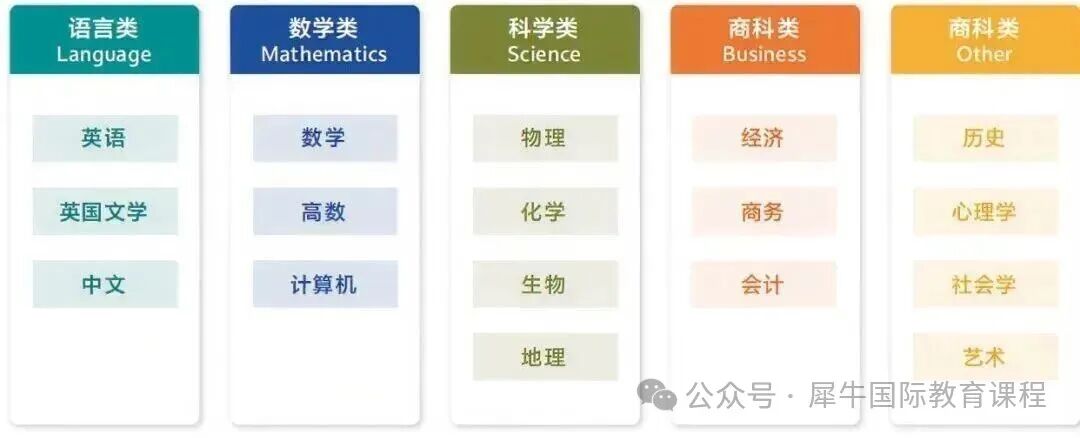 语言类
Language

英语

英国文学

中文

数学类
Mathematics

数学

高数

计算机

科学类
Science

物理

化学

生物

地理

商科类
Business

经济

商务

会计

商科类
Other

历史

心理学

社会学

艺术

公众号 · 犀牛国际教育课程